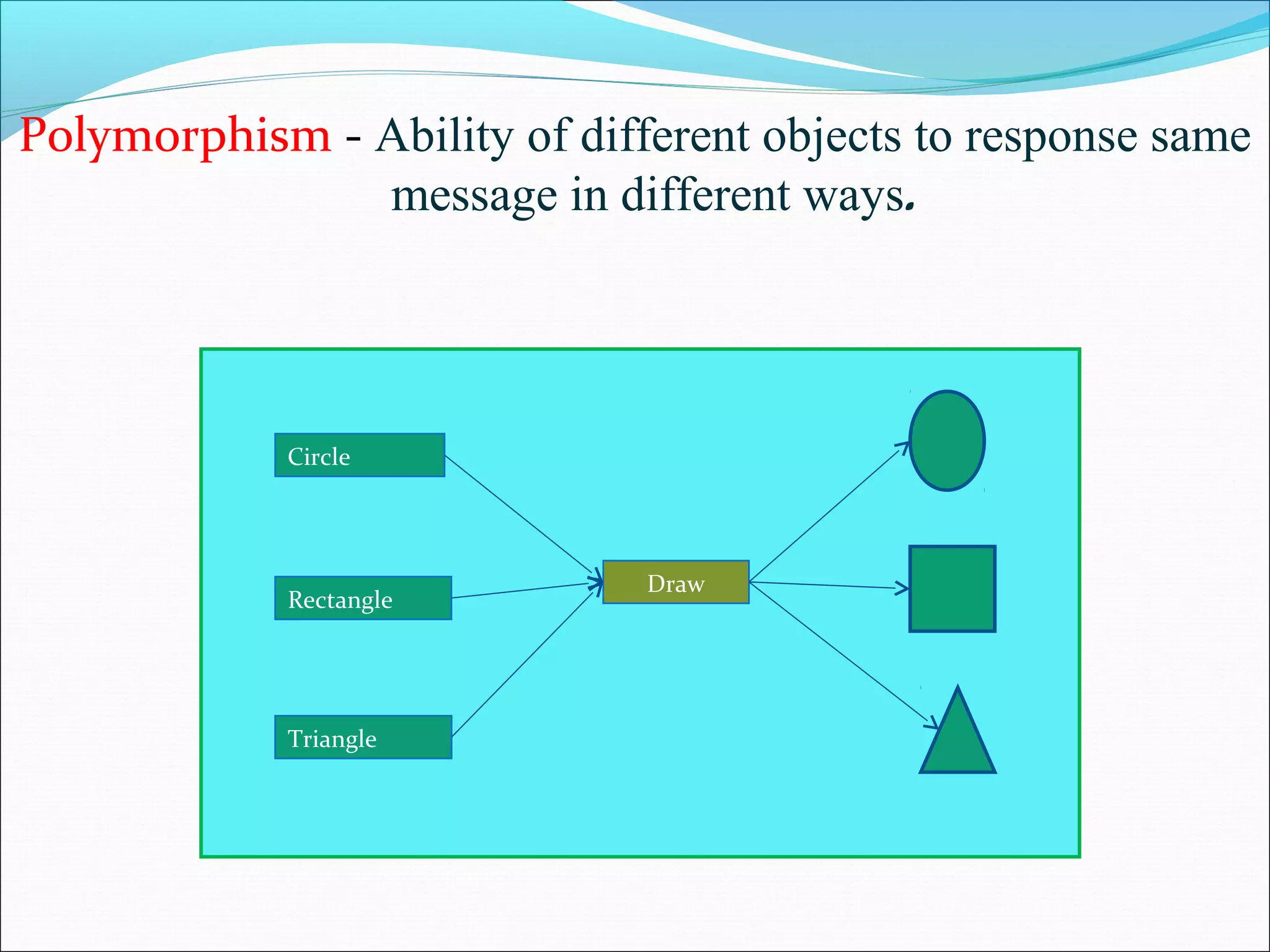 Polymorphism - Ability of different objects to response same message in different ways.

Circle

Rectangle

Triangle

Draw